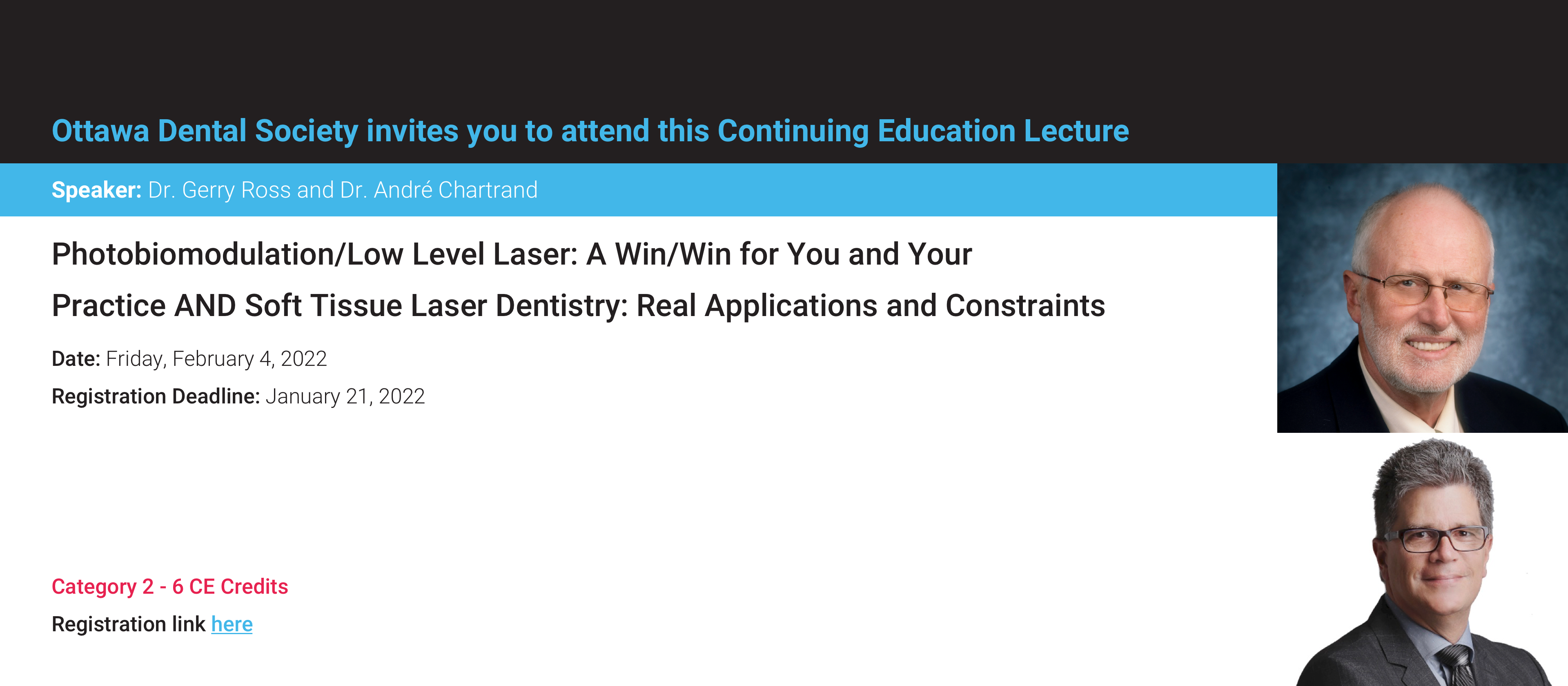 Ottawa Dental Society invites you to attend this Continuing Education Lecture

Speaker: Dr. Gerry Ross and Dr. André Chartrand

Photobiomodulation/Low Level Laser: A Win/Win for You and Your Practice AND Soft Tissue Laser Dentistry: Real Applications and Constraints

Date: Friday, February 4, 2022

Registration Deadline: January 21, 2022

Category 2 - 6 CE Credits

Registration link here